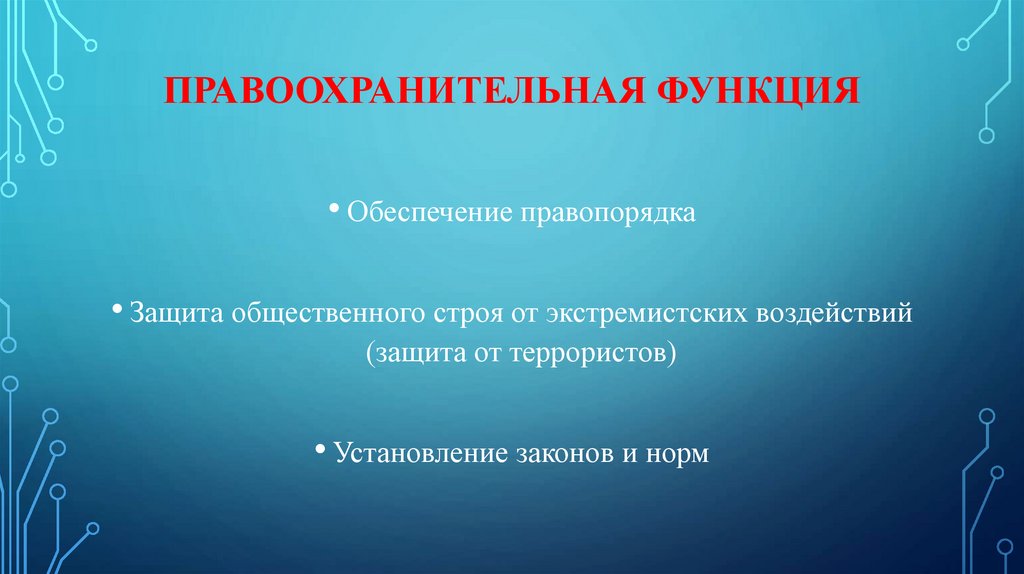 ПРАВООХРАНИТЕЛЬНАЯ ФУНКЦИЯ

• Обеспечение правопорядка

• Защита общественного строя от экстремистских воздействий (защита от террористов)

• Установление законов и норм